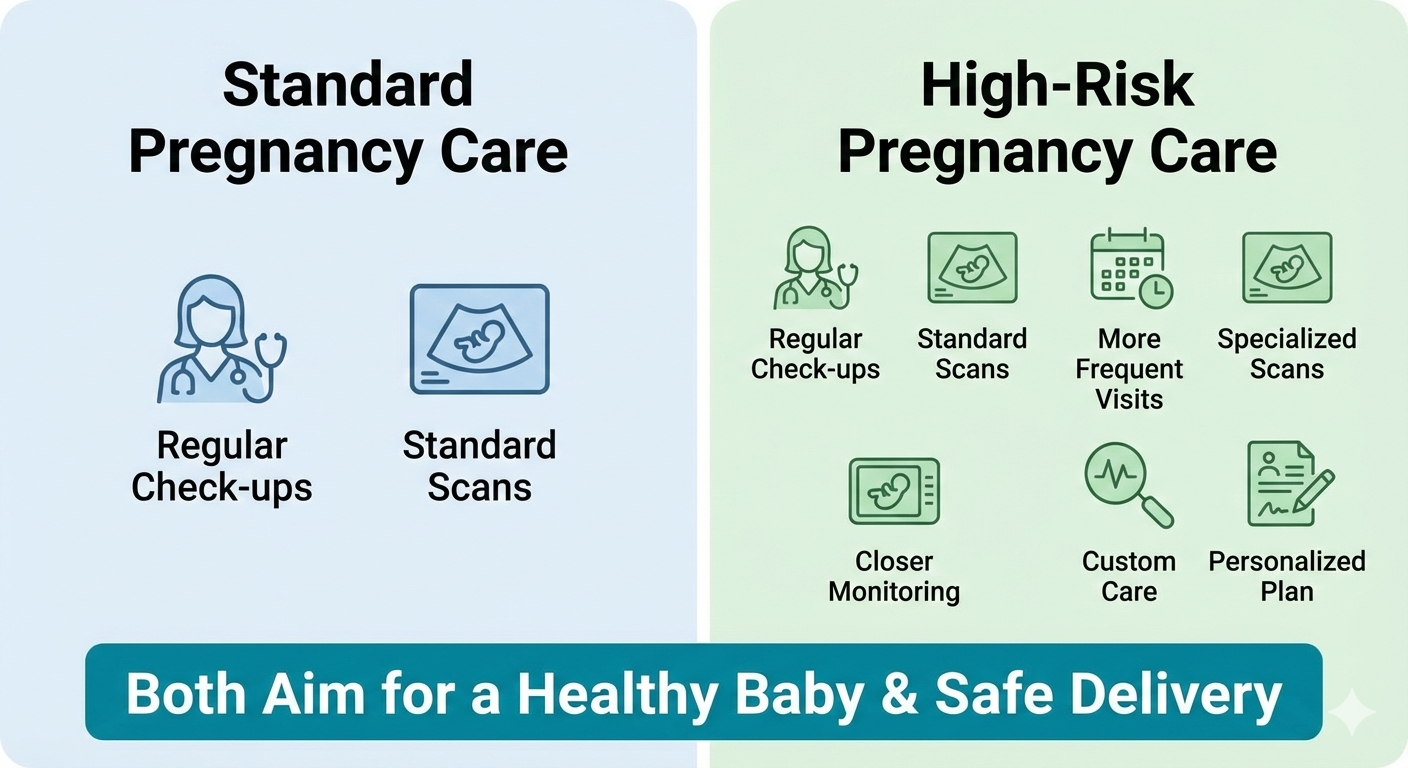 Standard Pregnancy Care

Regular Check-ups

Standard Scans

High-Risk Pregnancy Care

Regular Check-ups

Standard Scans

More Frequent Visits

Specialized Scans

Closer Monitoring

Custom Care

Personalized Plan

Both Aim for a Healthy Baby & Safe Delivery